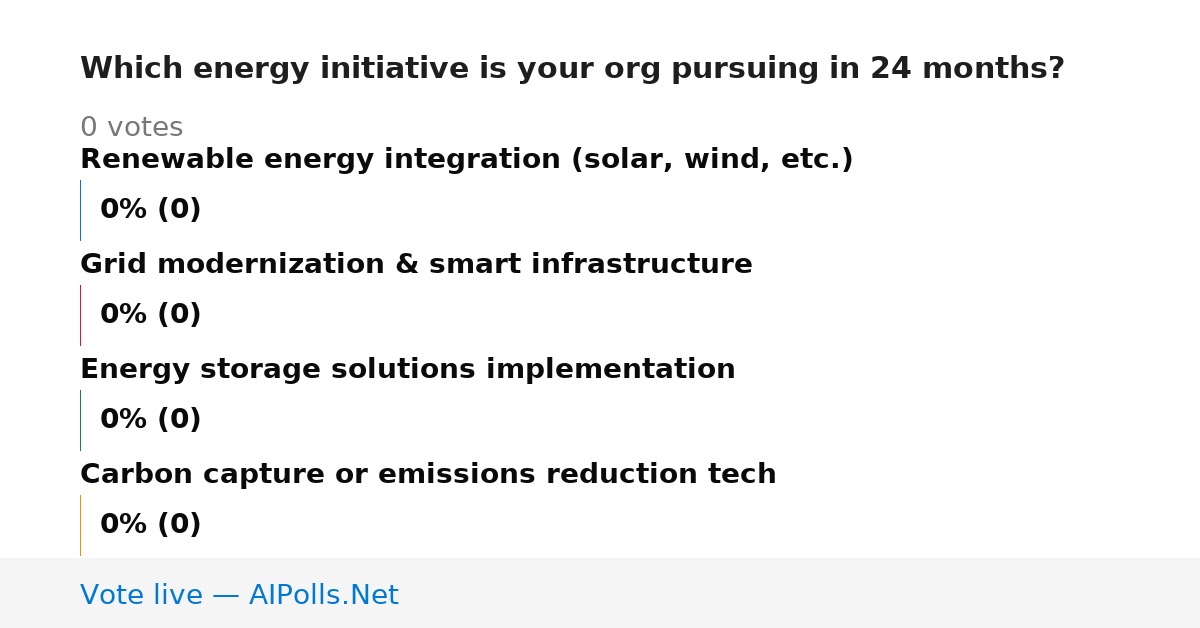 Which energy initiative is your org pursuing in 24 months?

0 votes

Renewable energy integration (solar, wind, etc.)

0% (0)

Grid modernization & smart infrastructure

0% (0)

Energy storage solutions implementation

0% (0)

Carbon capture or emissions reduction tech

0% (0)

Vote live — AIPolls.Net